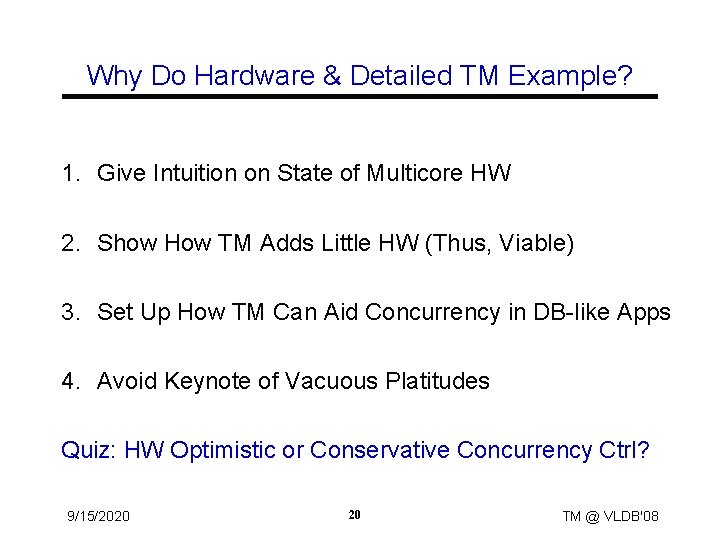 Why Do Hardware & Detailed TM Example?

1. Give Intuition on State of Multicore HW

2. Show How TM Adds Little HW (Thus, Viable)

3. Set Up How TM Can Aid Concurrency in DB-like Apps

4. Avoid Keynote of Vacuous Platitudes

Quiz: HW Optimistic or Conservative Concurrency Ctrl?

9/15/2020 20 TM @ VLDB'08